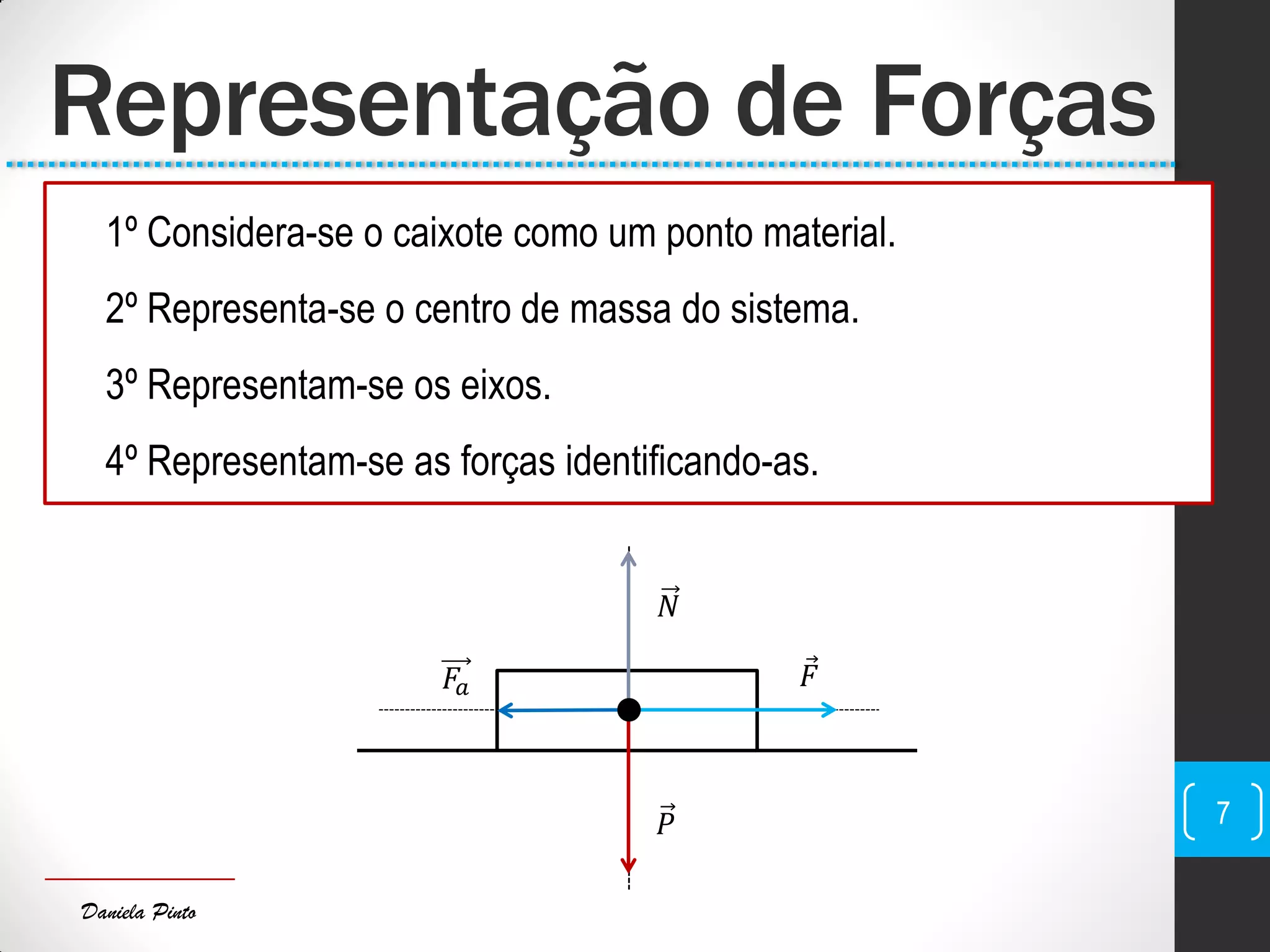 Representação de Forças

1º Considera-se o caixote como um ponto material.

2º Representa-se o centro de massa do sistema.

3º Representam-se os eixos.

4º Representam-se as forças identificando-as.

$\vec{N}$

$\vec{F_a}$

$\vec{F}$

$\vec{P}$

7

Daniela Pinto